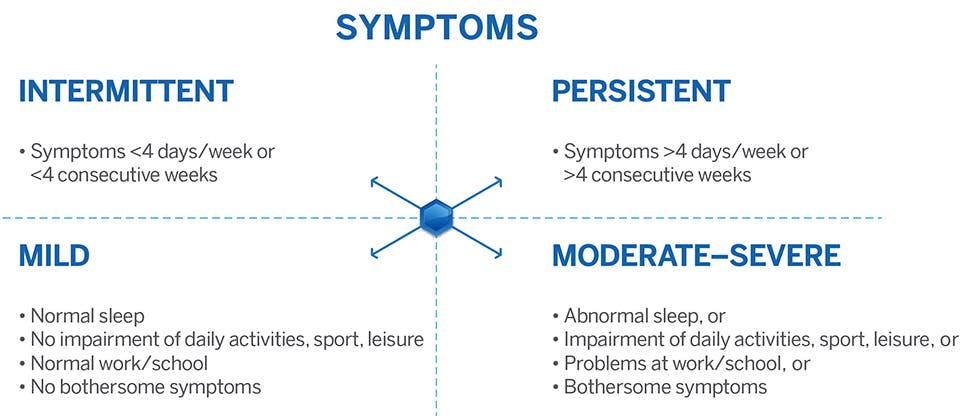 SYMPTOMS

INTERMITTENT

• Symptoms <4 days/week or <4 consecutive weeks

PERSISTENT

• Symptoms >4 days/week or >4 consecutive weeks

MILD

• Normal sleep
• No impairment of daily activities, sport, leisure
• Normal work/school
• No bothersome symptoms

MODERATE–SEVERE

• Abnormal sleep, or
• Impairment of daily activities, sport, leisure, or
• Problems at work/school, or
• Bothersome symptoms